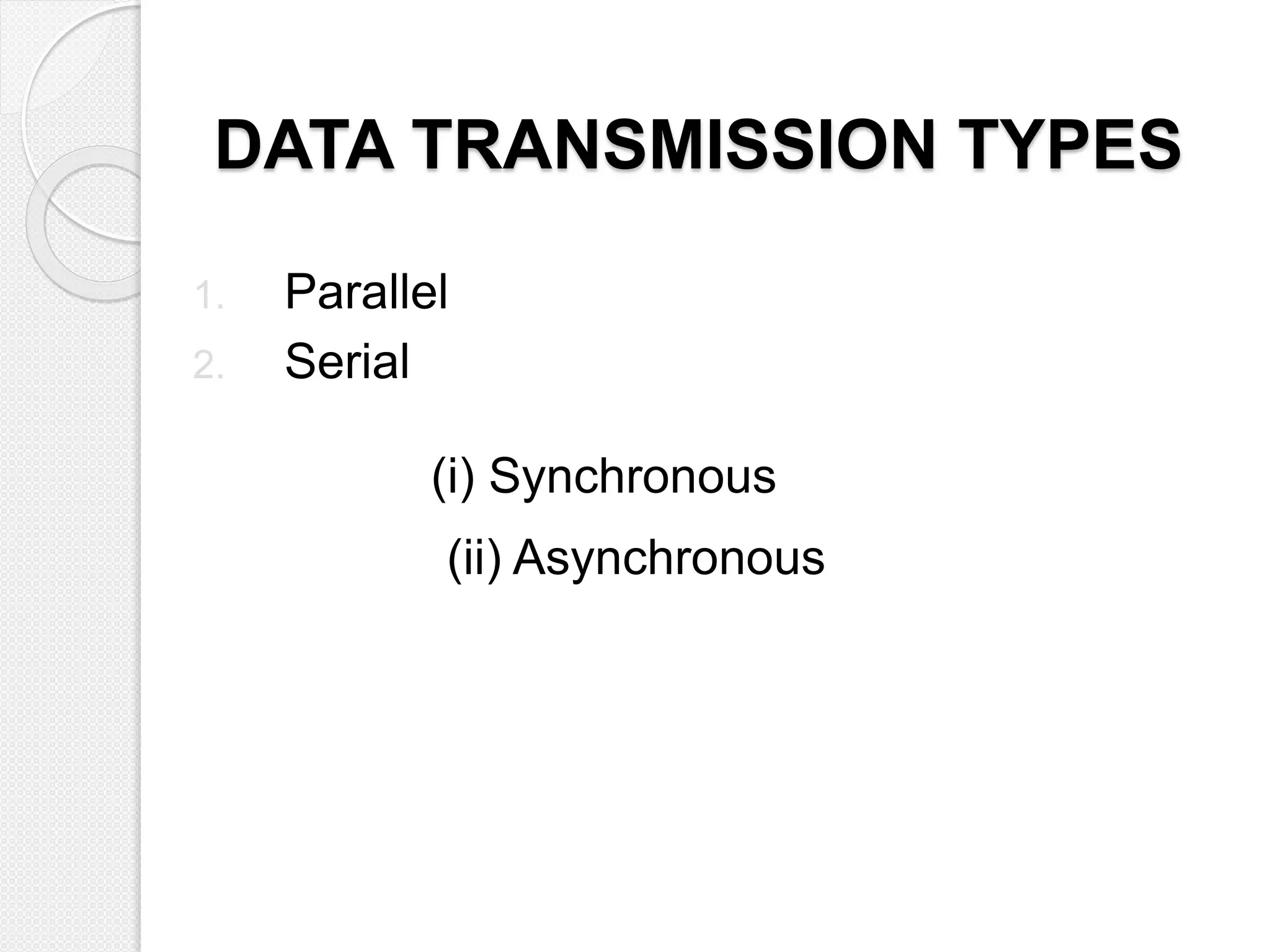 DATA TRANSMISSION TYPES

1. Parallel
2. Serial

(i) Synchronous

(ii) Asynchronous